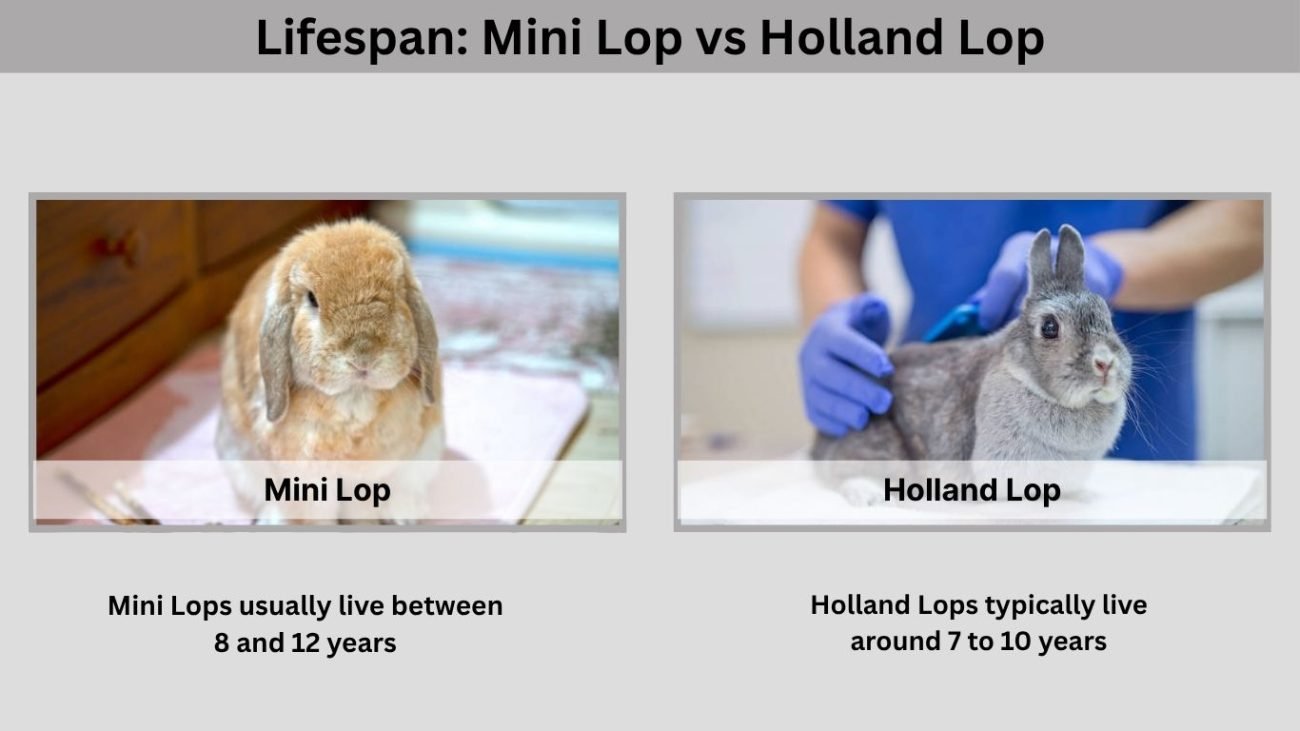 Lifespan: Mini Lop vs Holland Lop

Mini Lop

Mini Lops usually live between 8 and 12 years

Holland Lop

Holland Lops typically live around 7 to 10 years